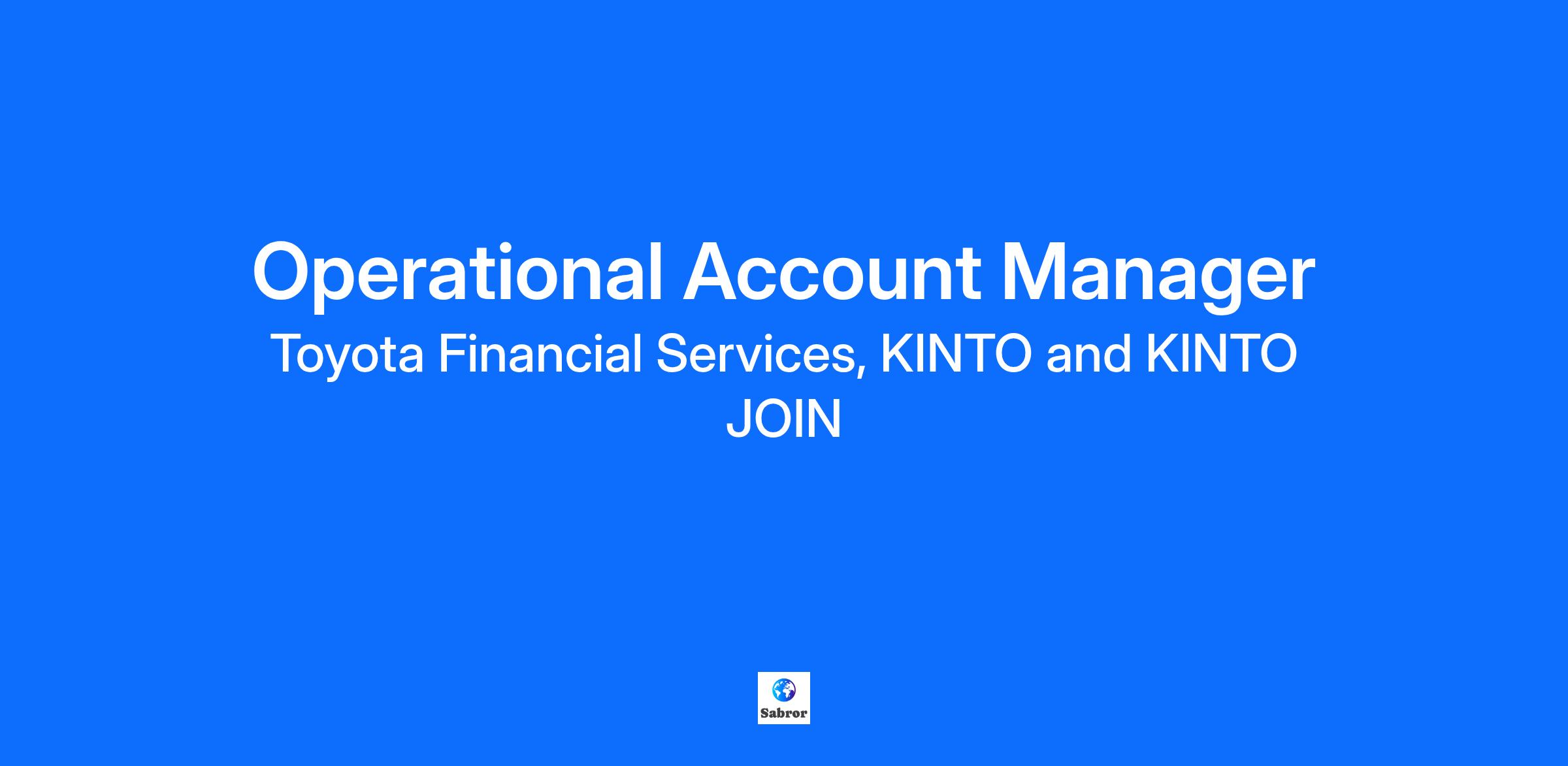 Operational Account Manager

Toyota Financial Services, KINTO and KINTO JOIN

Sabror